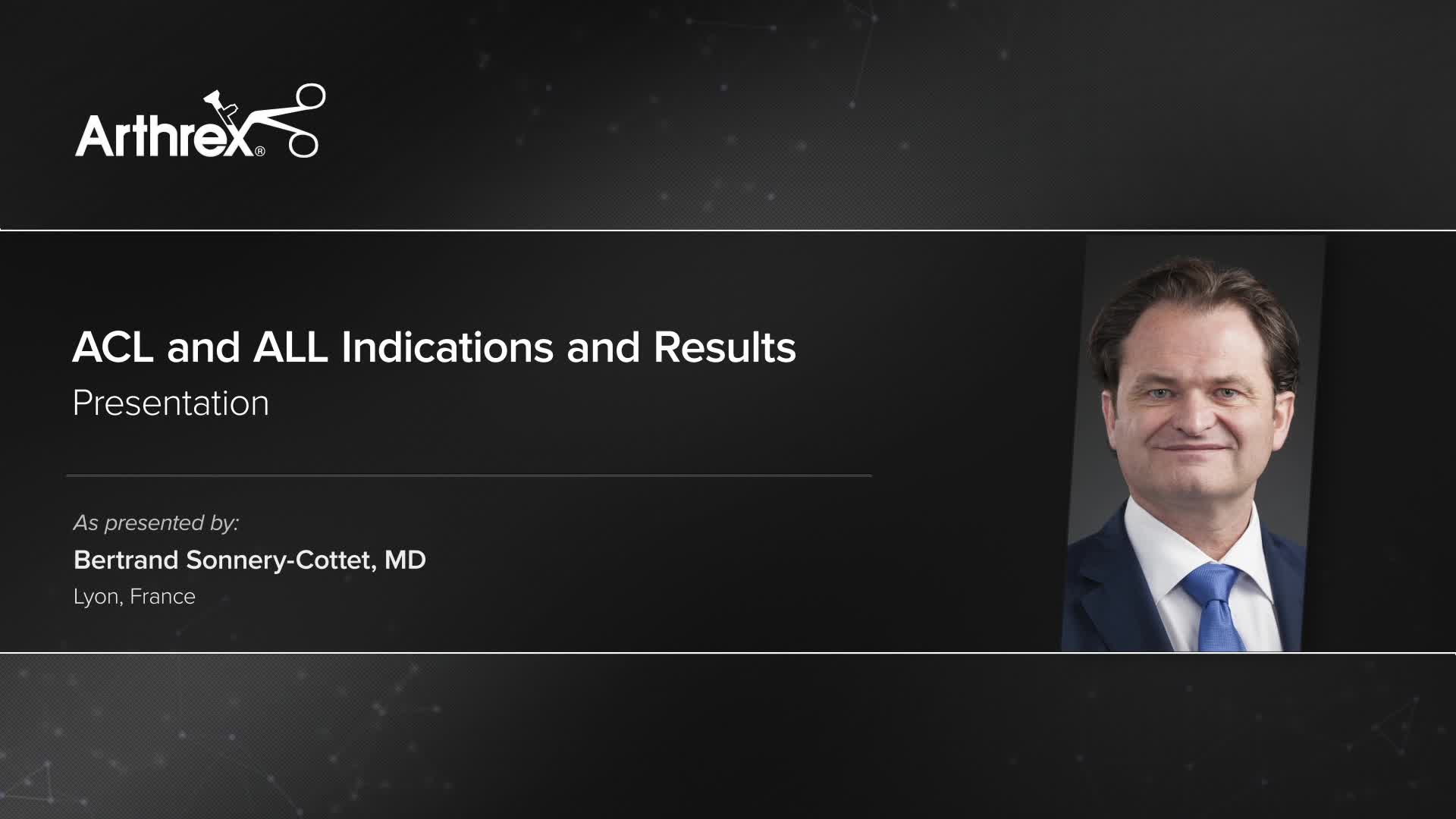 Arthrex®

ACL and ALL Indications and Results

Presentation

As presented by:

Bertrand Sonnery-Cottet, MD

Lyon, France